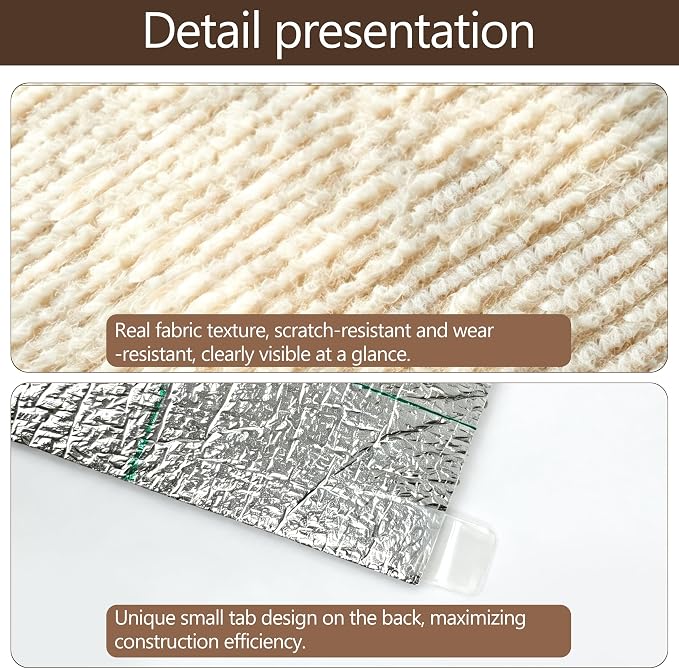 Detail presentation

Real fabric texture, scratch-resistant and wear -resistant, clearly visible at a glance.

Unique small tab design on the back, maximizing construction efficiency.